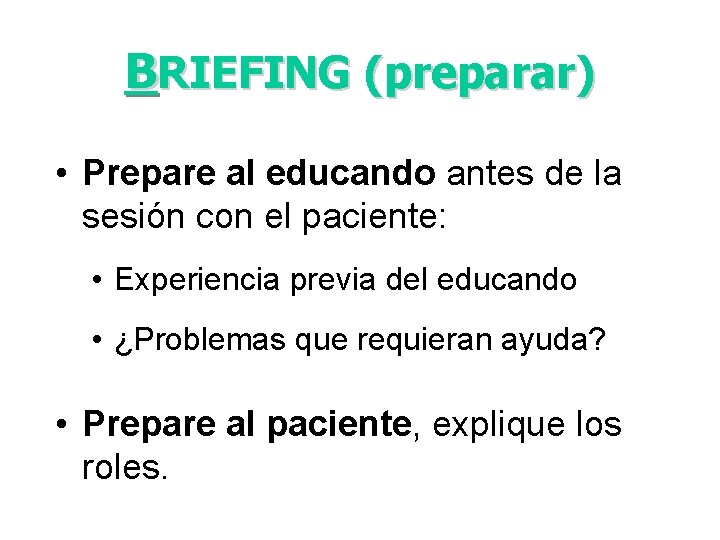 BRIEFING (preparar)

• Prepare al educando antes de la sesión con el paciente:

• Experiencia previa del educando

• ¿Problemas que requieran ayuda?

• Prepare al paciente, explique los roles.